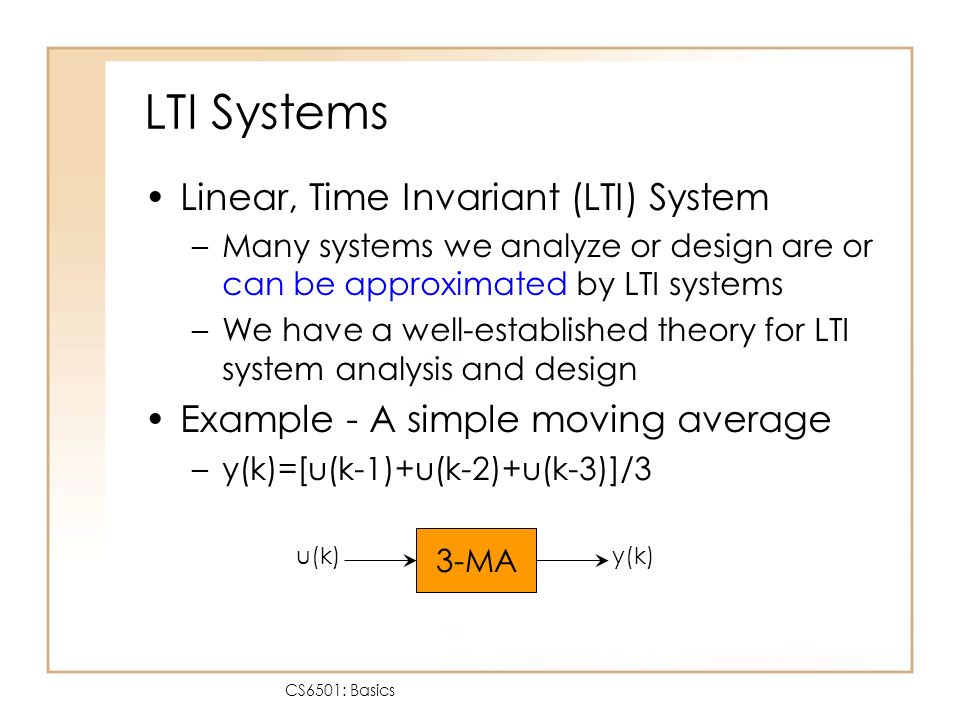 LTI Systems

• Linear, Time Invariant (LTI) System
– Many systems we analyze or design are or can be approximated by LTI systems
– We have a well-established theory for LTI system analysis and design

• Example - A simple moving average
– y(k)=[u(k-1)+u(k-2)+u(k-3)]/3

u(k)
3-MA
y(k)

CS6501: Basics